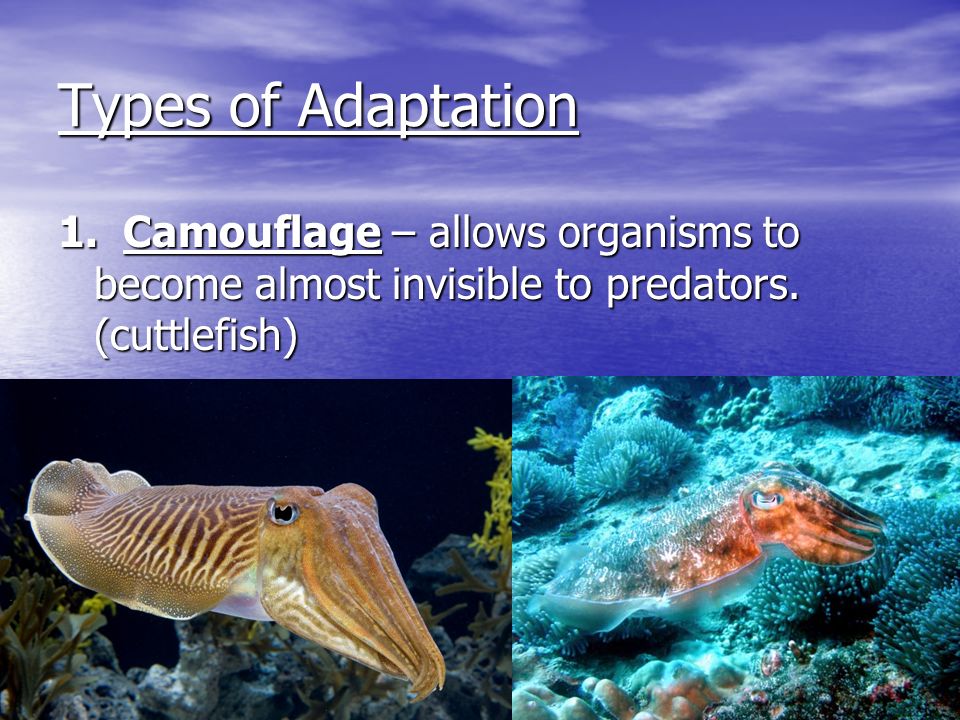 Types of Adaptation

1. Camouflage – allows organisms to become almost invisible to predators. (cuttlefish)